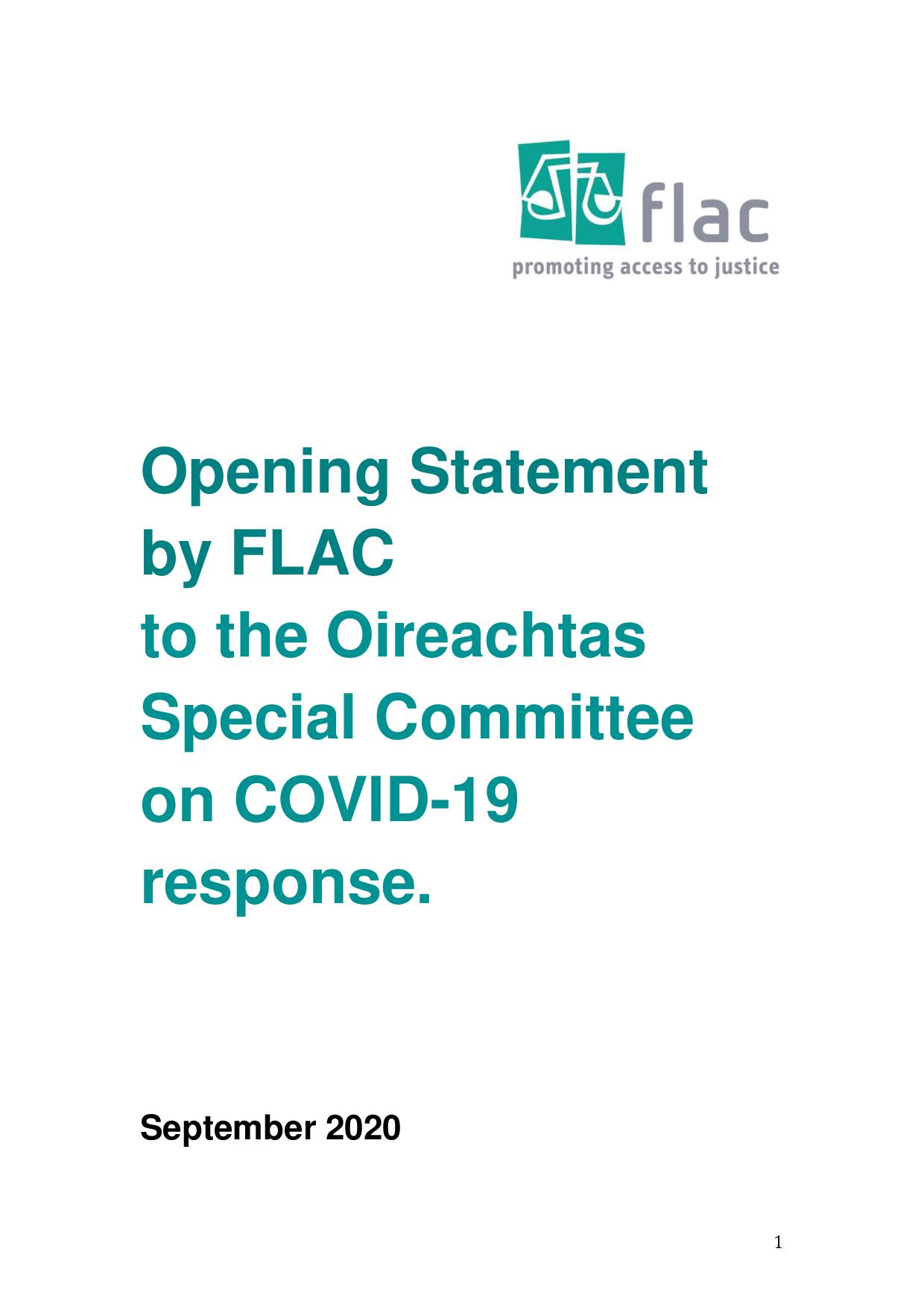 flac
promoting access to justice

Opening Statement by FLAC to the Oireachtas Special Committee on COVID-19 response.

September 2020

1